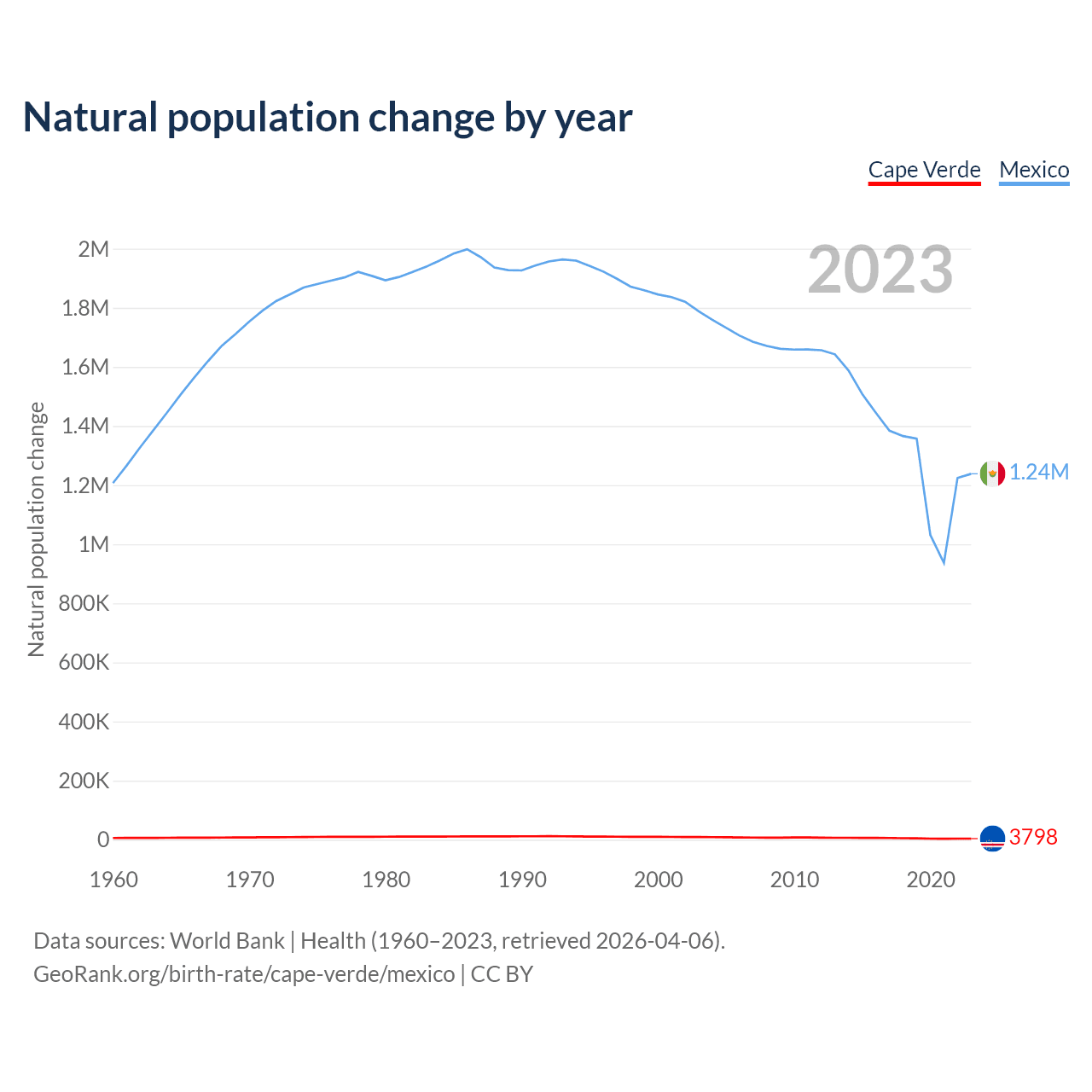 Natural population change by year

Cape Verde Mexico

2023

Natural population change

2M
1.8M
1.6M
1.4M
1.2M
1M
800K
600K
400K
200K
0

1.24M
3798

1960 1970 1980 1990 2000 2010 2020

Data sources: World Bank | Health (1960–2023, retrieved 2026-04-06).
GeoRank.org/birth-rate/cape-verde/mexico | CC BY